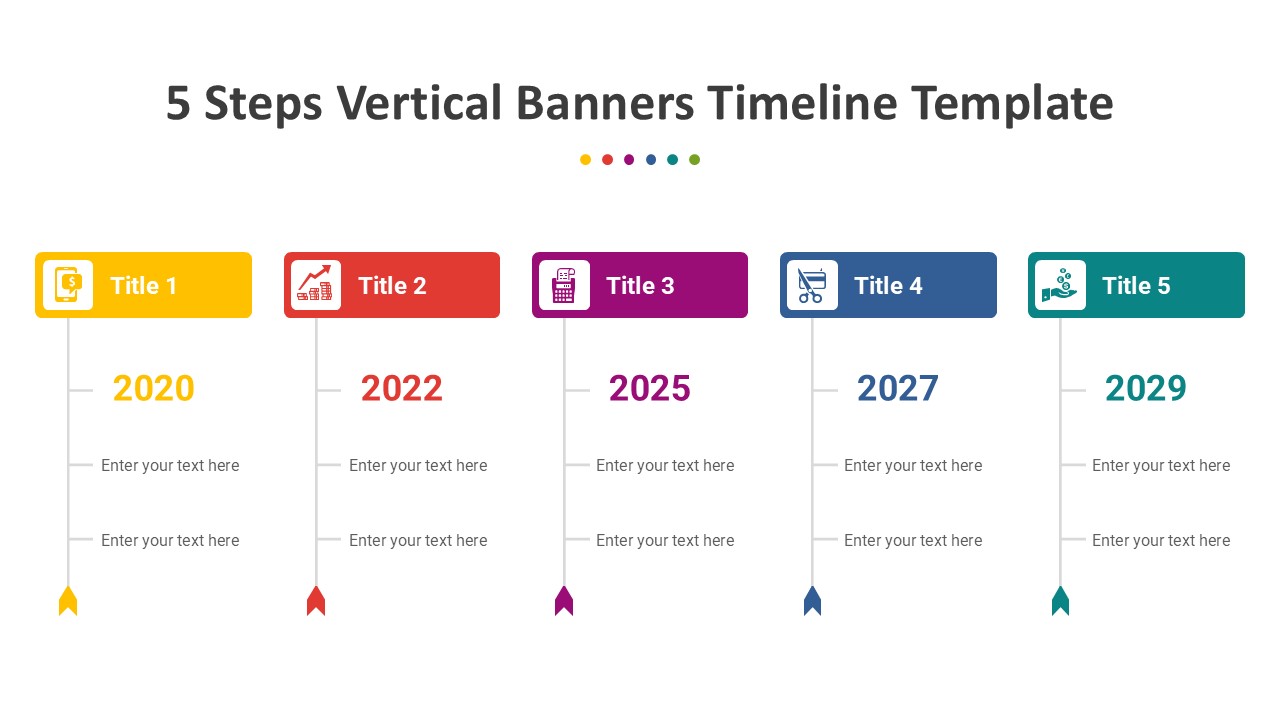 5 Steps Vertical Banners Timeline Template

Title 1

2020

Enter your text here

Enter your text here

Title 2

2022

Enter your text here

Enter your text here

Title 3

2025

Enter your text here

Enter your text here

Title 4

2027

Enter your text here

Enter your text here

Title 5

2029

Enter your text here

Enter your text here